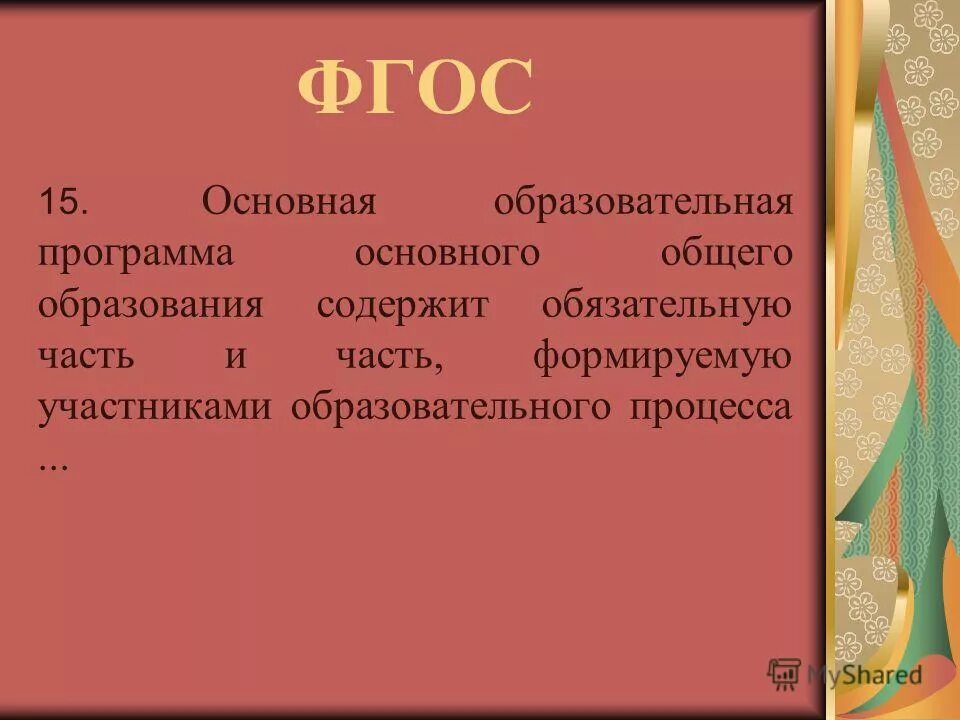 ФГОС

15. Основная образовательная программа основного общего образования содержит обязательную часть и часть, формируемую участниками образовательного процесса ...

MyShared